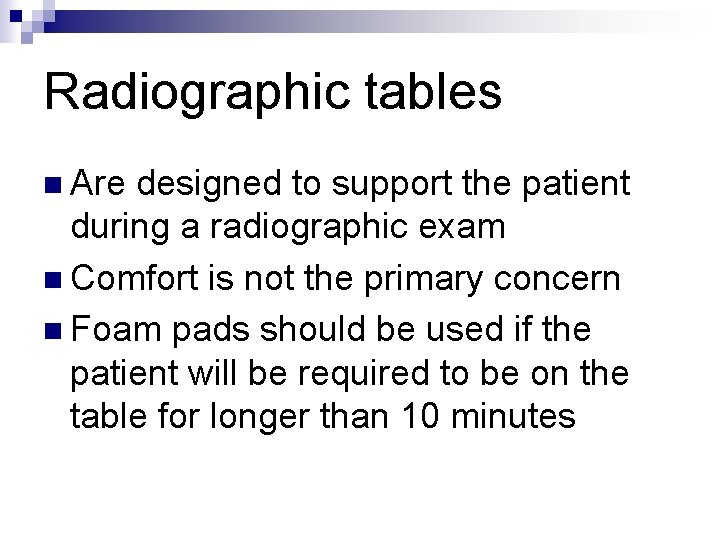 Radiographic tables

Are designed to support the patient during a radiographic exam

Comfort is not the primary concern

Foam pads should be used if the patient will be required to be on the table for longer than 10 minutes